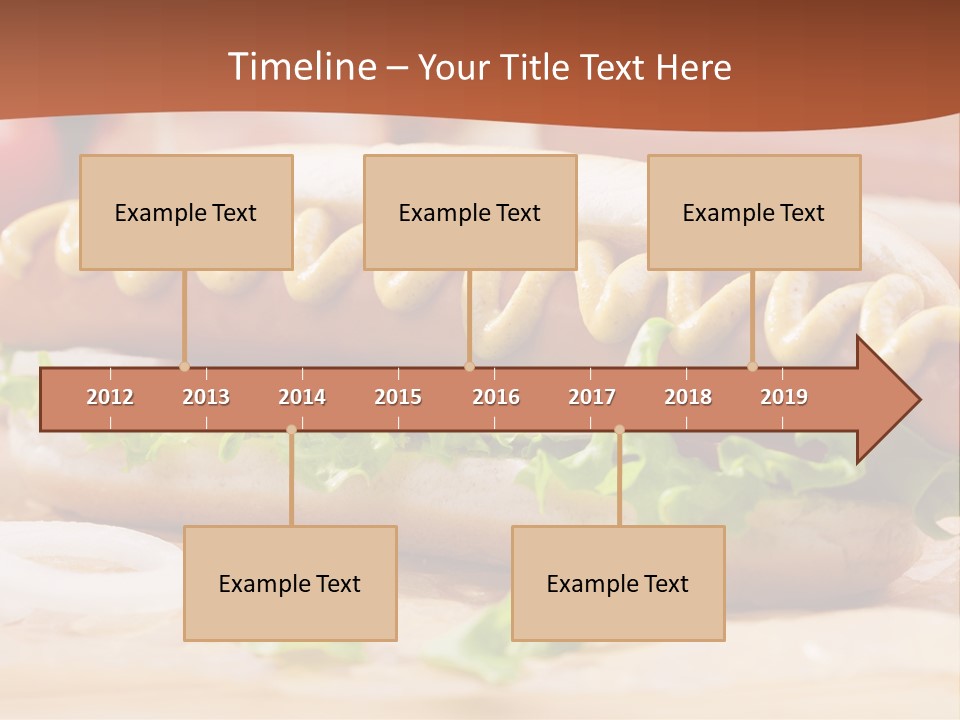 Timeline – Your Title Text Here

Example Text

Example Text

Example Text

2012 2013 2014 2015 2016 2017 2018 2019

Example Text

Example Text